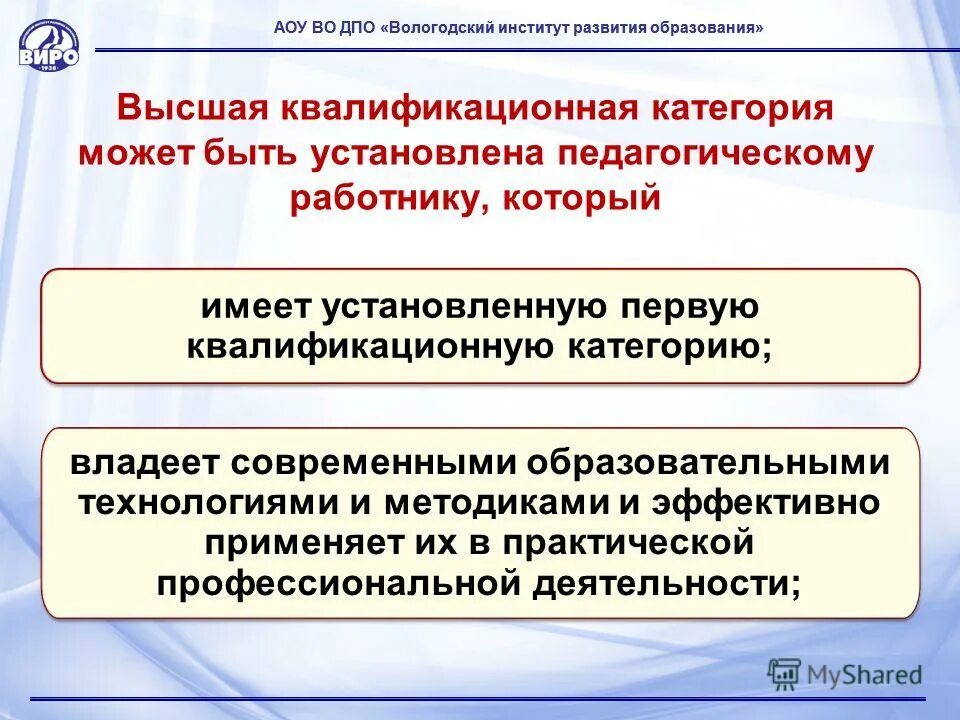 ВИРО
1938

АОУ ВО ДПО «Вологодский институт развития образования»

Высшая квалификационная категория может быть установлена педагогическому работнику, который

имеет установленную первую квалификационную категорию;

владеет современными образовательными технологиями и методиками и эффективно применяет их в практической профессиональной деятельности;

MyShared